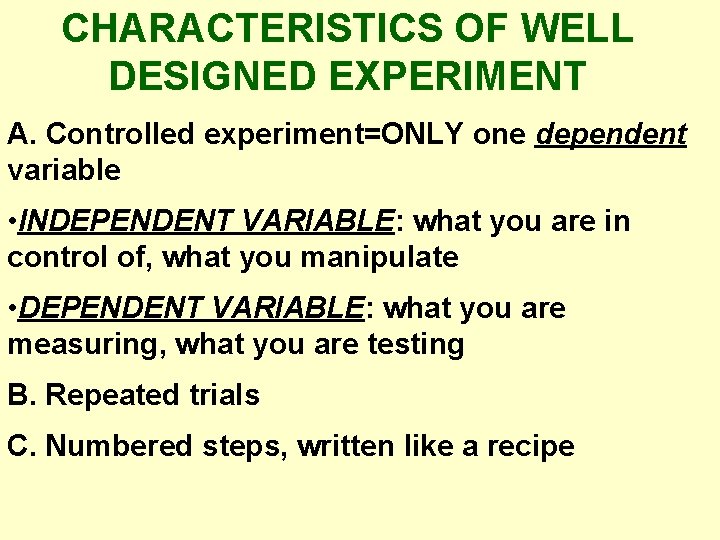 CHARACTERISTICS OF WELL DESIGNED EXPERIMENT

A. Controlled experiment=ONLY one dependent variable

•INDEPENDENT VARIABLE: what you are in control of, what you manipulate

•DEPENDENT VARIABLE: what you are measuring, what you are testing

B. Repeated trials

C. Numbered steps, written like a recipe